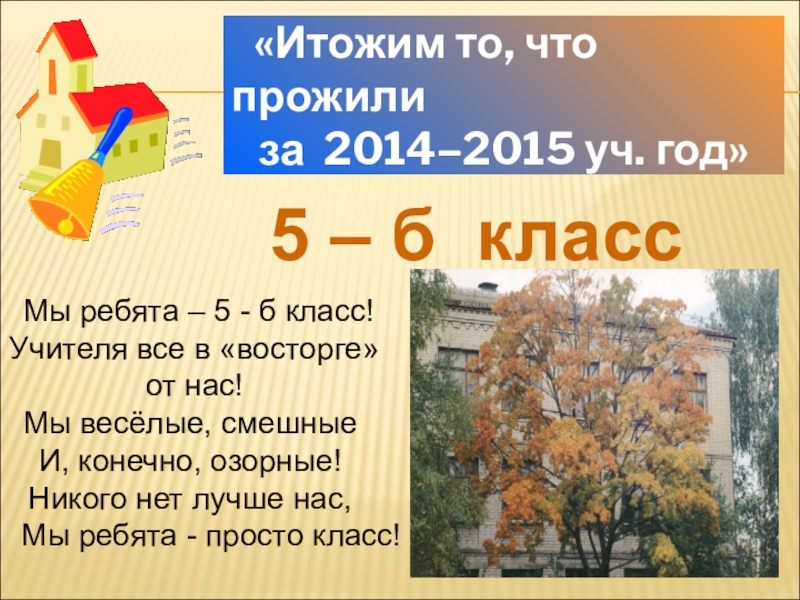 «Итожим то, что прожили за 2014–2015 уч. год»

5 – б класс

Мы ребята – 5 - б класс!
Учителя все в «восторге» от нас!
Мы весёлые, смешные
И, конечно, озорные!
Никого нет лучше нас,
Мы ребята - просто класс!